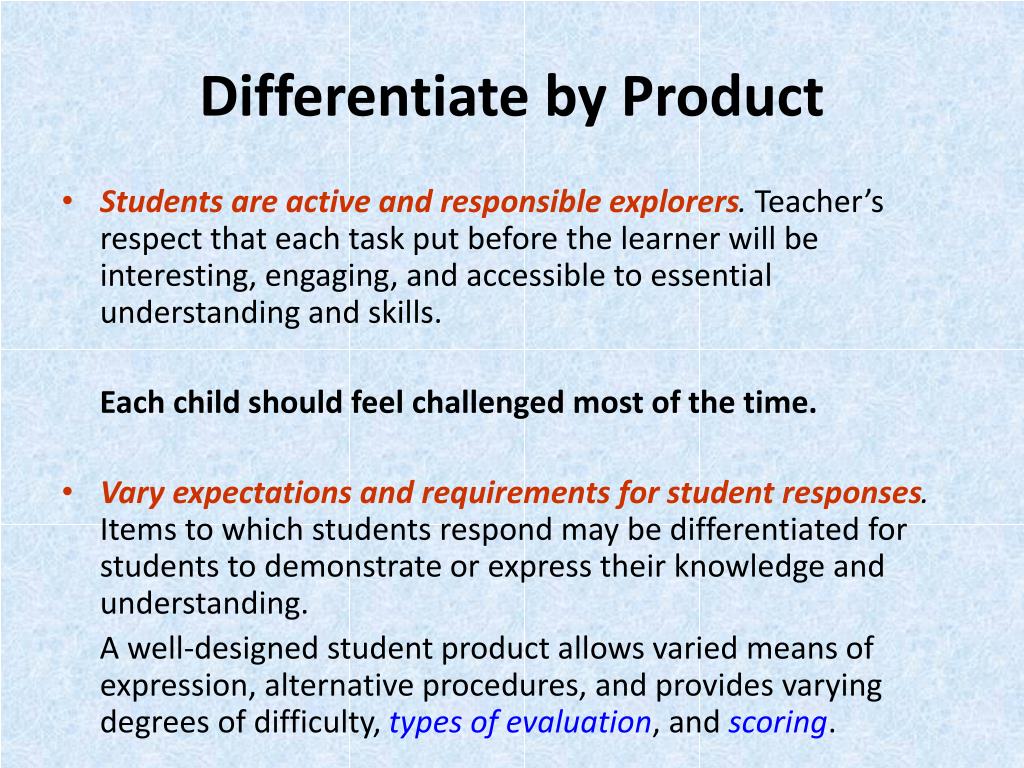 Differentiate by Product

• Students are active and responsible explorers. Teacher's respect that each task put before the learner will be interesting, engaging, and accessible to essential understanding and skills.

Each child should feel challenged most of the time.

• Vary expectations and requirements for student responses. Items to which students respond may be differentiated for students to demonstrate or express their knowledge and understanding.

A well-designed student product allows varied means of expression, alternative procedures, and provides varying degrees of difficulty, types of evaluation, and scoring.